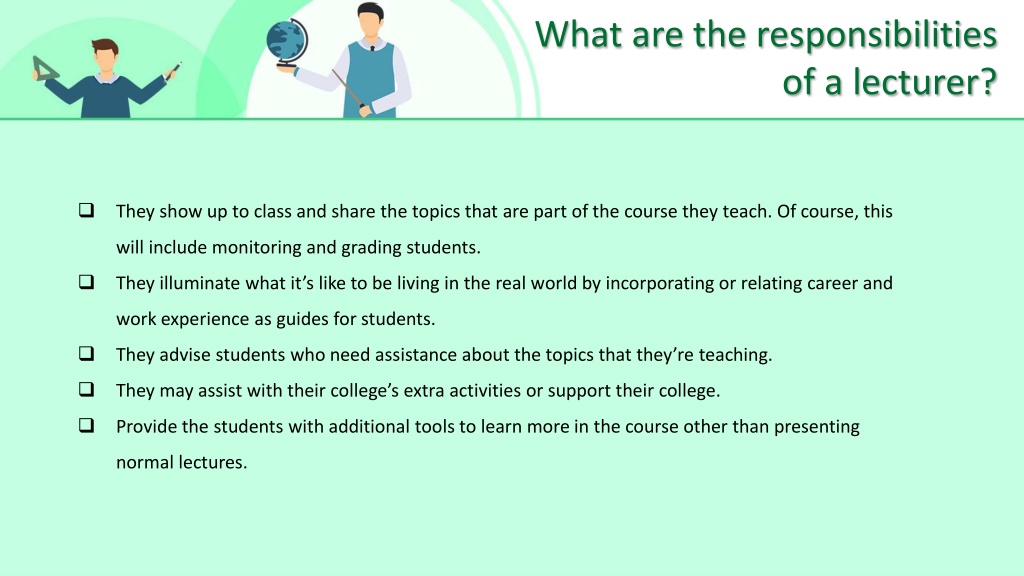 What are the responsibilities of a lecturer?

❑ They show up to class and share the topics that are part of the course they teach. Of course, this will include monitoring and grading students.

❑ They illuminate what it's like to be living in the real world by incorporating or relating career and work experience as guides for students.

❑ They advise students who need assistance about the topics that they're teaching.

❑ They may assist with their college's extra activities or support their college.

❑ Provide the students with additional tools to learn more in the course other than presenting normal lectures.